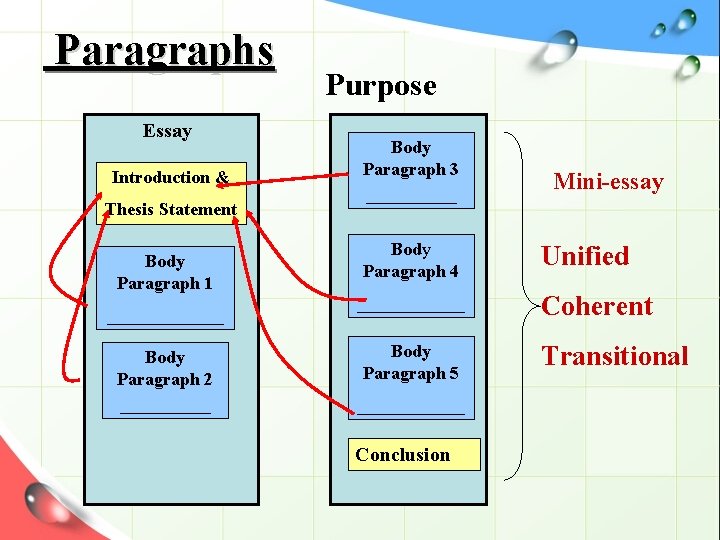 Paragraphs

Purpose

Essay

Introduction &
Thesis Statement

Body
Paragraph 1

Body
Paragraph 2

Body
Paragraph 3

Body
Paragraph 4

Body
Paragraph 5

Conclusion

Mini-essay

Unified

Coherent

Transitional